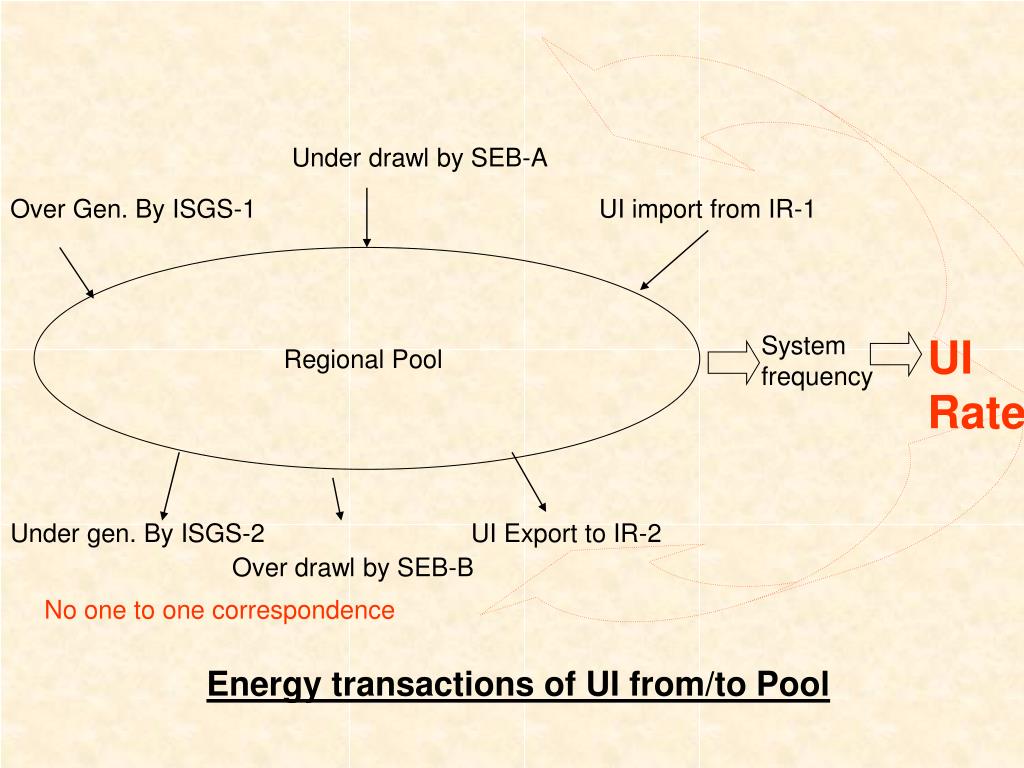 Under drawl by SEB-A

Over Gen. By ISGS-1

UI import from IR-1

Regional Pool

System frequency

UI Rate

Under gen. By ISGS-2

UI Export to IR-2

Over drawl by SEB-B

No one to one correspondence

Energy transactions of UI from/to Pool